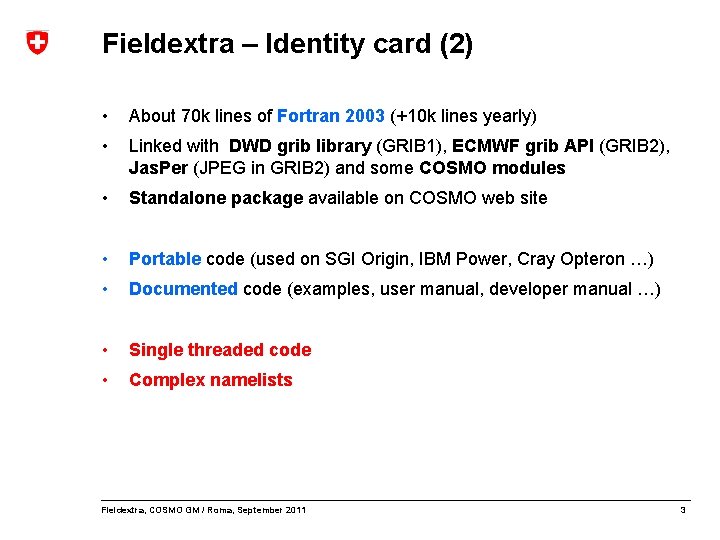 Fieldextra – Identity card (2)

• About 70k lines of Fortran 2003 (+10k lines yearly)
• Linked with DWD grib library (GRIB1), ECMWF grib API (GRIB2), JasPer (JPEG in GRIB2) and some COSMO modules
• Standalone package available on COSMO web site

• Portable code (used on SGI Origin, IBM Power, Cray Opteron …)
• Documented code (examples, user manual, developer manual …)

• Single threaded code
• Complex namelists

Fieldextra, COSMO GM / Roma, September 2011
3